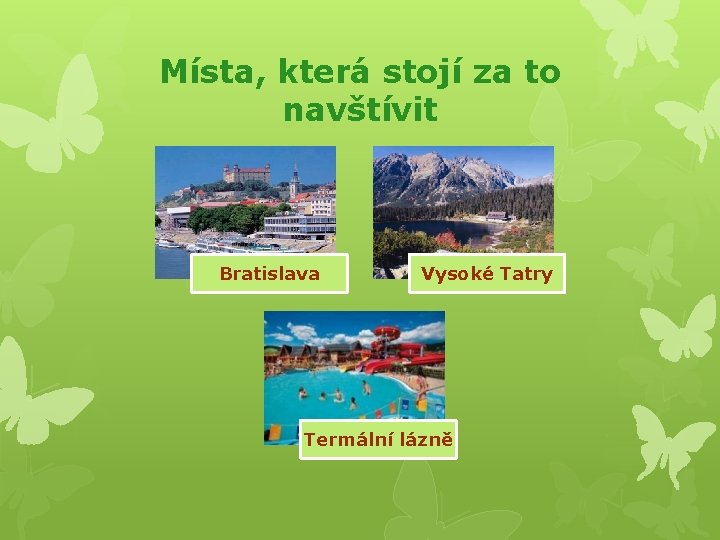 Místa, která stojí za to navštívit

Bratislava

Vysoké Tatry

Termální lázně